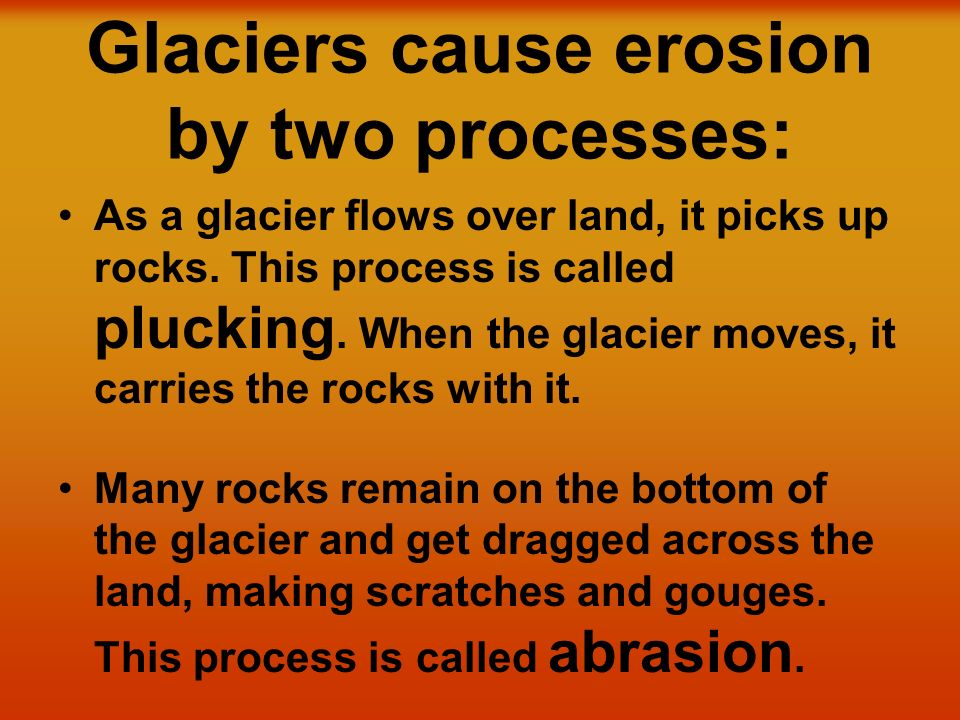 Glaciers cause erosion by two processes:

• As a glacier flows over land, it picks up rocks. This process is called plucking. When the glacier moves, it carries the rocks with it.

• Many rocks remain on the bottom of the glacier and get dragged across the land, making scratches and gouges. This process is called abrasion.